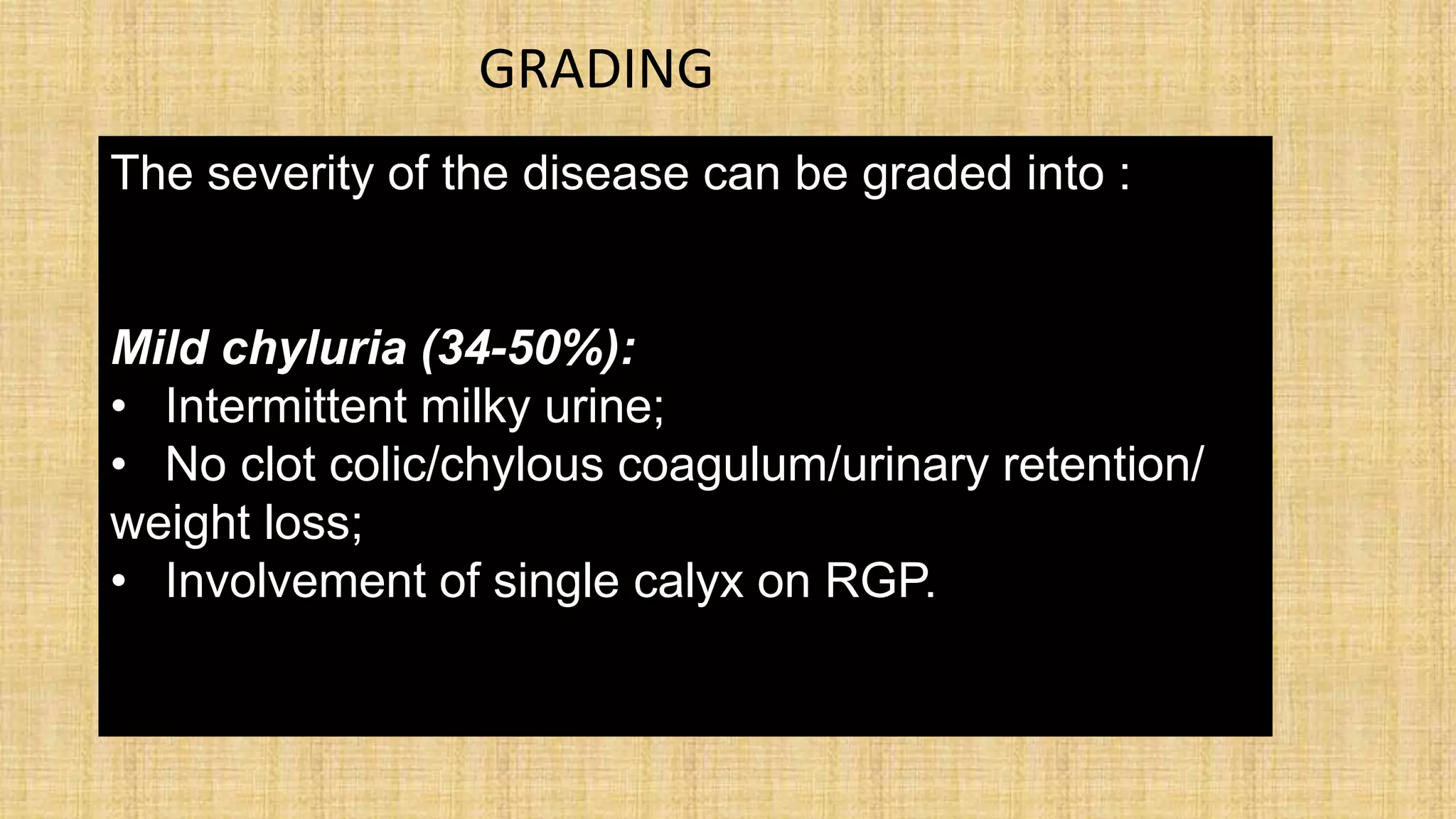 GRADING

The severity of the disease can be graded into :

Mild chyluria (34-50%):
• Intermittent milky urine;
• No clot colic/chylous coagulum/urinary retention/ weight loss;
• Involvement of single calyx on RGP.